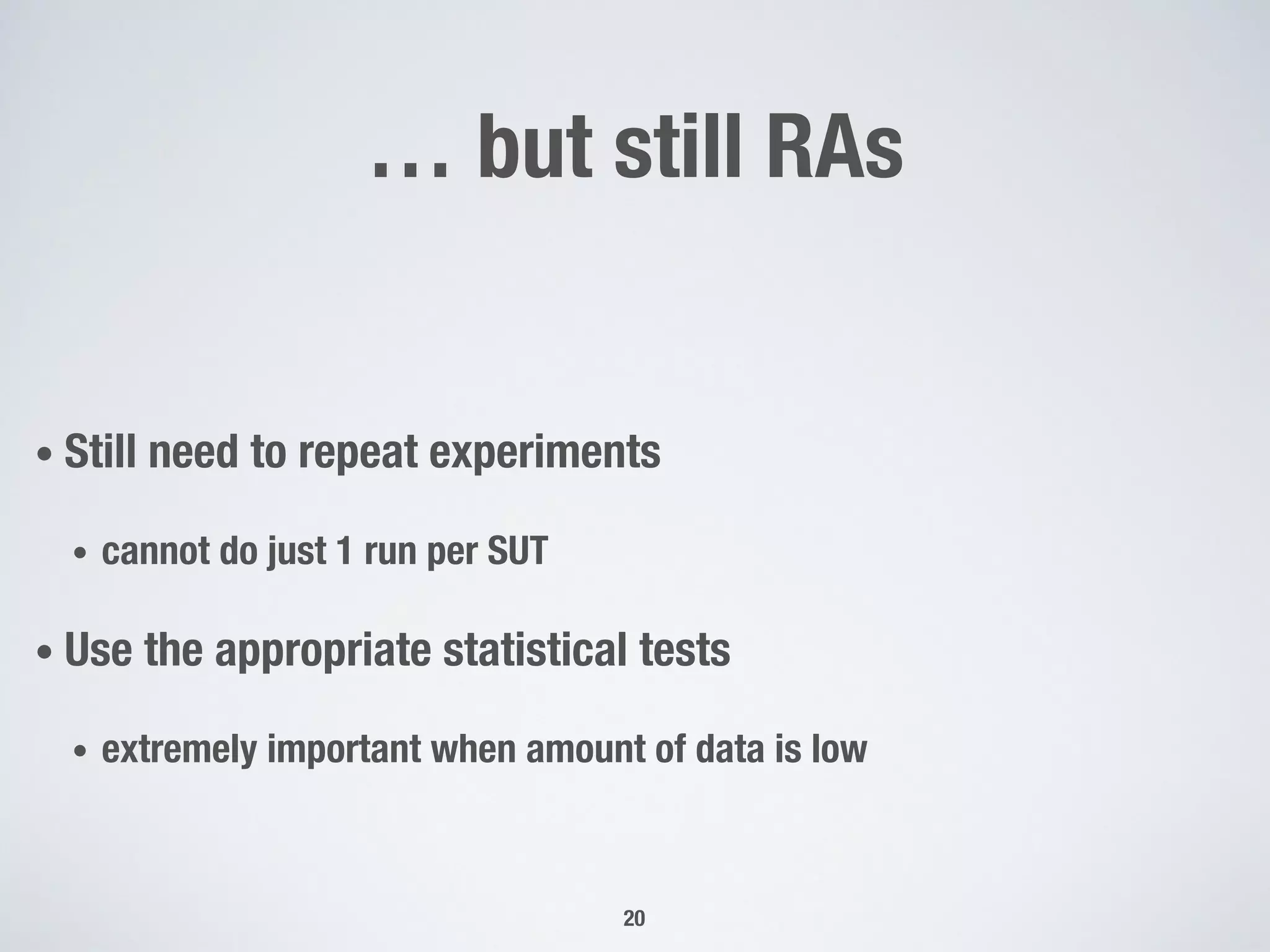 … but still RAs

• Still need to repeat experiments

• cannot do just 1 run per SUT

• Use the appropriate statistical tests

• extremely important when amount of data is low

20